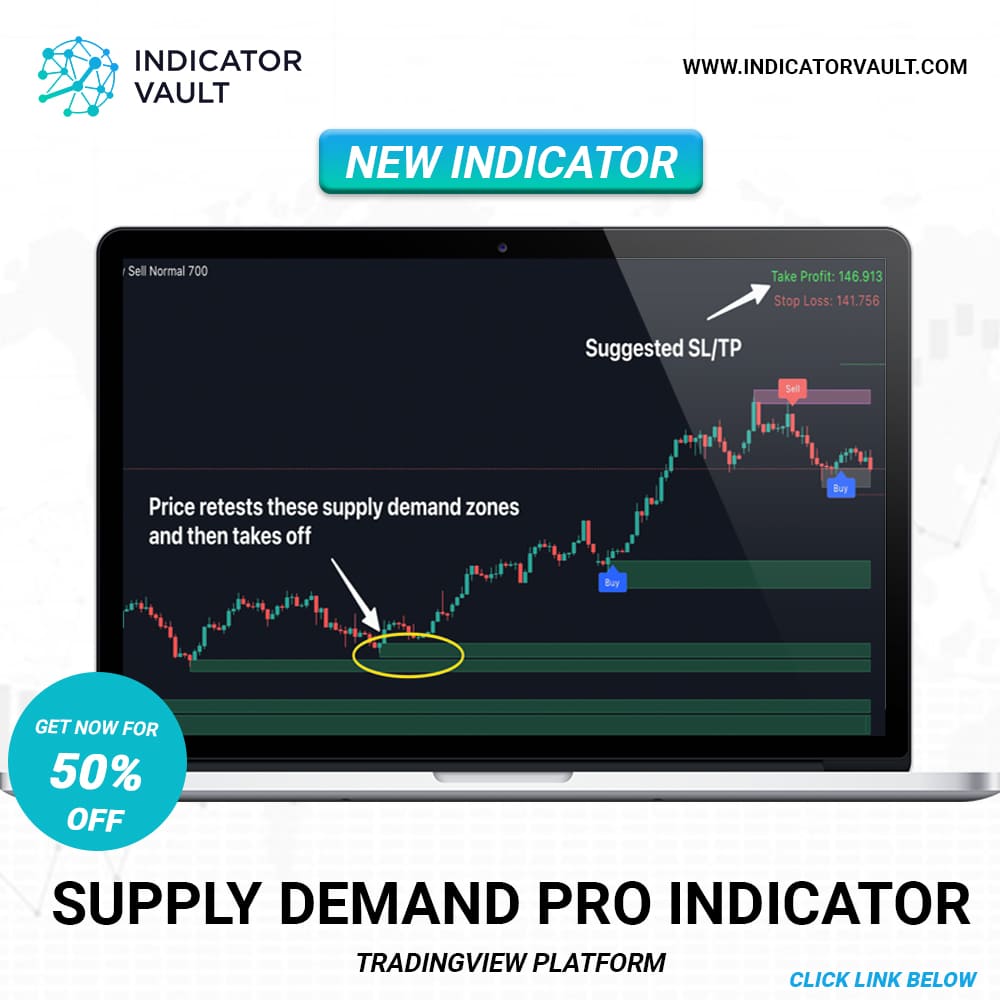 INDICATOR VAULT

WWW.INDICATORVAULT.COM

NEW INDICATOR

/ Sell Normal 700

Take Profit: 146.913
Stop Loss: 141.756

Suggested SL/TP

Sell

Buy

Price retests these supply demand zones and then takes off

Buy

GET NOW FOR
50%
OFF

SUPPLY DEMAND PRO INDICATOR

TRADINGVIEW PLATFORM

CLICK LINK BELOW